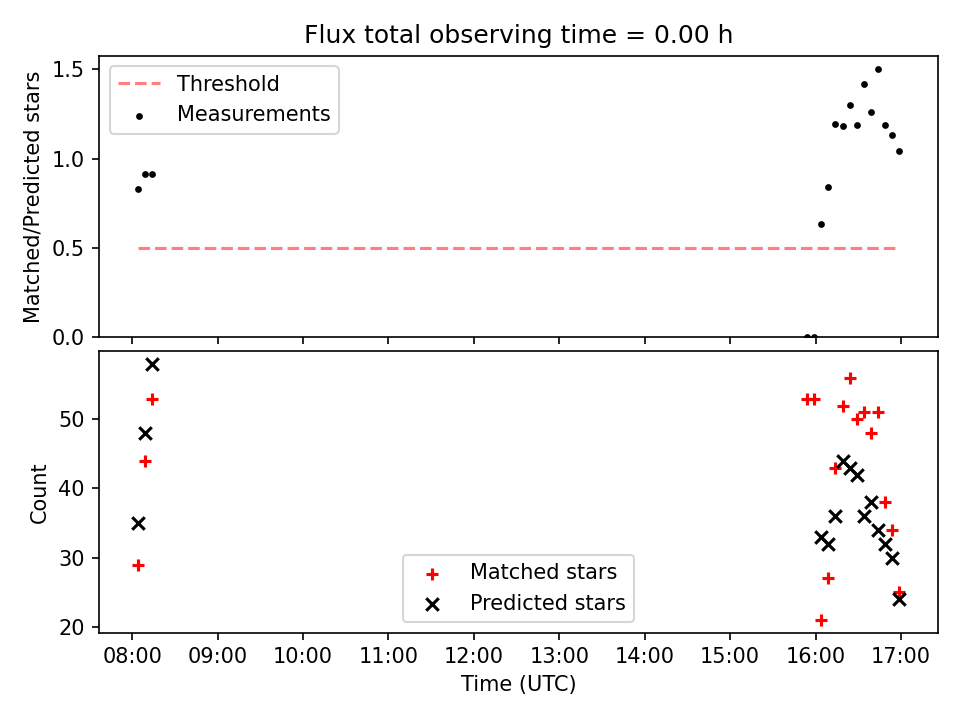 Flux total observing time = 0.00 h

Threshold
Measurements

Matched/Predicted stars

1.5
1.0
0.5
0.0

Count

50
40
30
20

Matched stars
Predicted stars

08:00 09:00 10:00 11:00 12:00 13:00 14:00 15:00 16:00 17:00

Time (UTC)